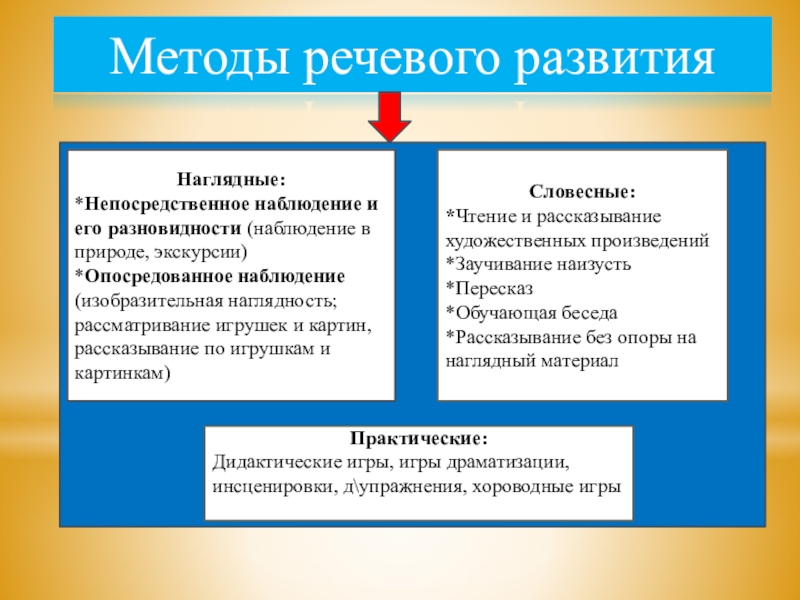 Методы речевого развития

Наглядные:
*Непосредственное наблюдение и его разновидности (наблюдение в природе, экскурсии)
*Опосредованное наблюдение (изобразительная наглядность; рассматривание игрушек и картин, рассказывание по игрушкам и картинкам)

Словесные:
*Чтение и рассказывание художественных произведений
*Заучивание наизусть
*Пересказ
*Обучающая беседа
*Рассказывание без опоры на наглядный материал

Практические:
Дидактические игры, игры драматизации, инсценировки, д\упражнения, хороводные игры